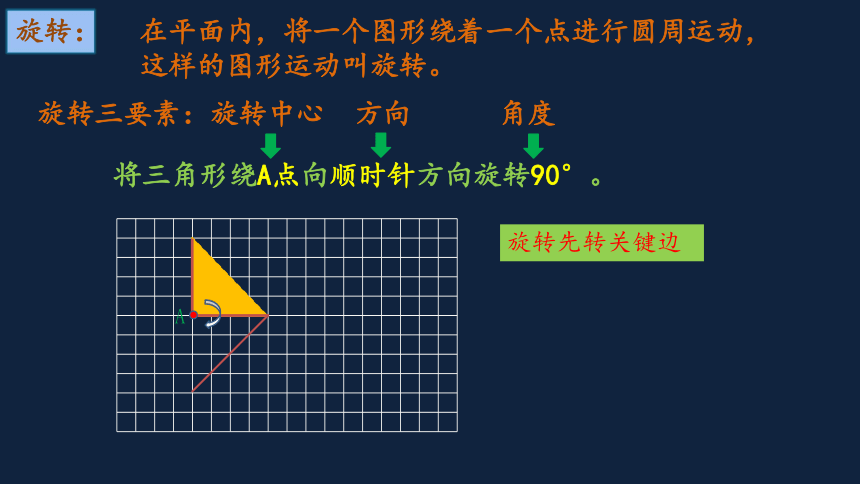 旋转：

在平面内，将一个图形绕着一个点进行圆周运动，这样的图形运动叫旋转。

旋转三要素：旋转中心　方向　角度

将三角形绕A点向顺时针方向旋转90°。

旋转先转关键边

A